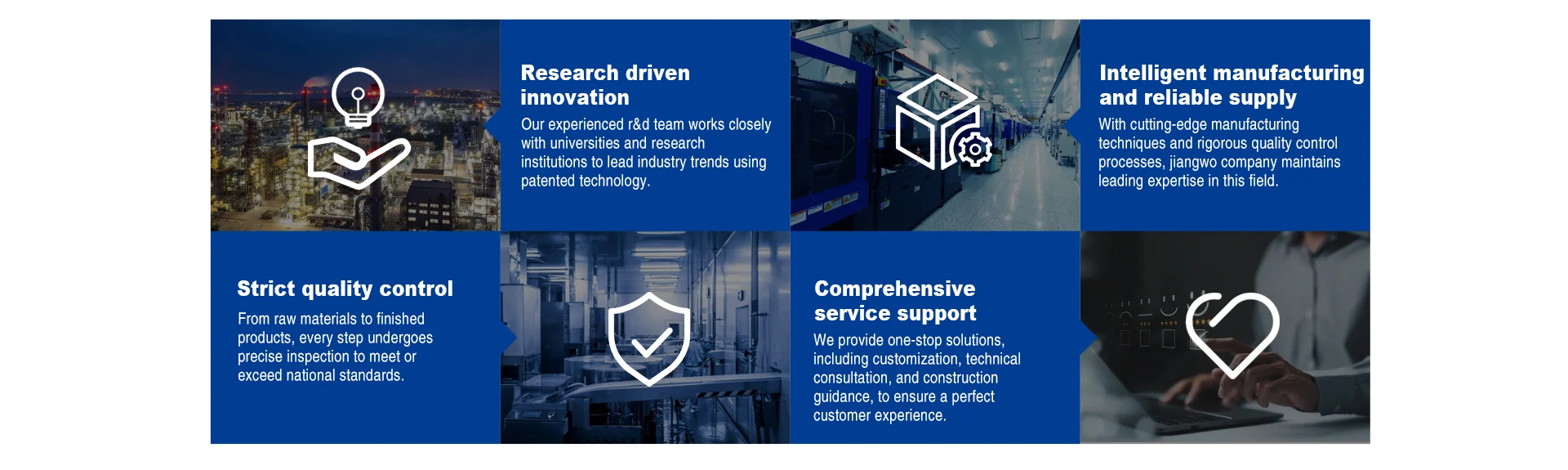 Research driven innovation

Our experienced r&d team works closely with universities and research institutions to lead industry trends using patented technology.

Intelligent manufacturing and reliable supply

With cutting-edge manufacturing techniques and rigorous quality control processes, jiangwo company maintains leading expertise in this field.

Strict quality control

From raw materials to finished products, every step undergoes precise inspection to meet or exceed national standards.

Comprehensive service support

We provide one-stop solutions, including customization, technical consultation, and construction guidance, to ensure a perfect customer experience.